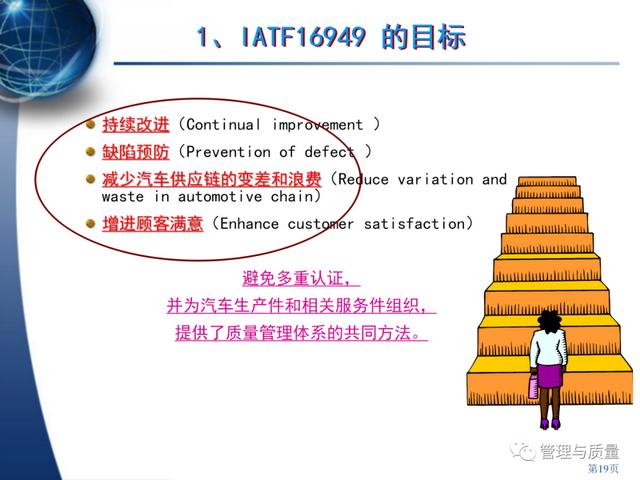 1、IATF16949 的目标

持续改进（Continual improvement ）

缺陷预防（Prevention of defect ）

减少汽车供应链的变差和浪费（Reduce variation and waste in automotive chain）

增进顾客满意（Enhance customer satisfaction）

避免多重认证，
并为汽车生产件和相关服务件组织，
提供了质量管理体系的共同方法。

管理与质量

第19页